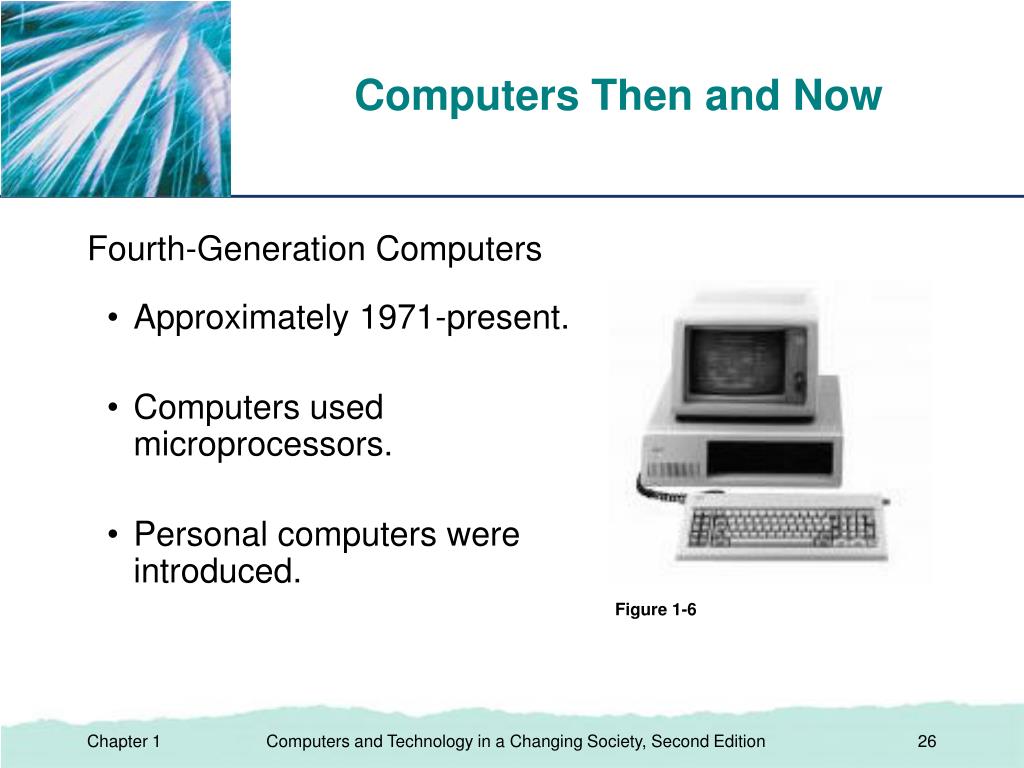 Computers Then and Now

Fourth-Generation Computers

• Approximately 1971-present.

• Computers used microprocessors.

• Personal computers were introduced.

Figure 1-6

Chapter 1

Computers and Technology in a Changing Society, Second Edition

26